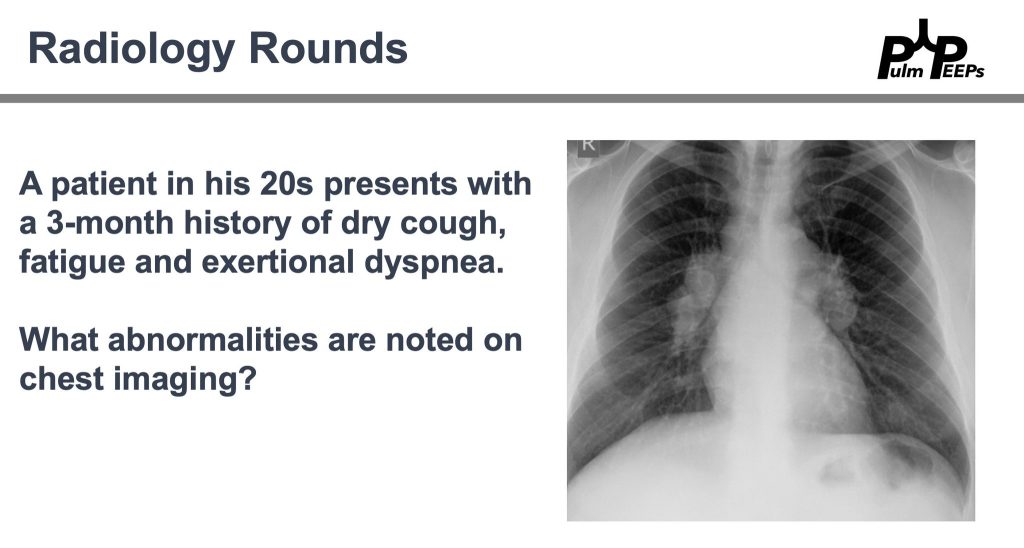 Radiology Rounds

Pulm PEEPs

A patient in his 20s presents with a 3-month history of dry cough, fatigue and exertional dyspnea.

What abnormalities are noted on chest imaging?

R